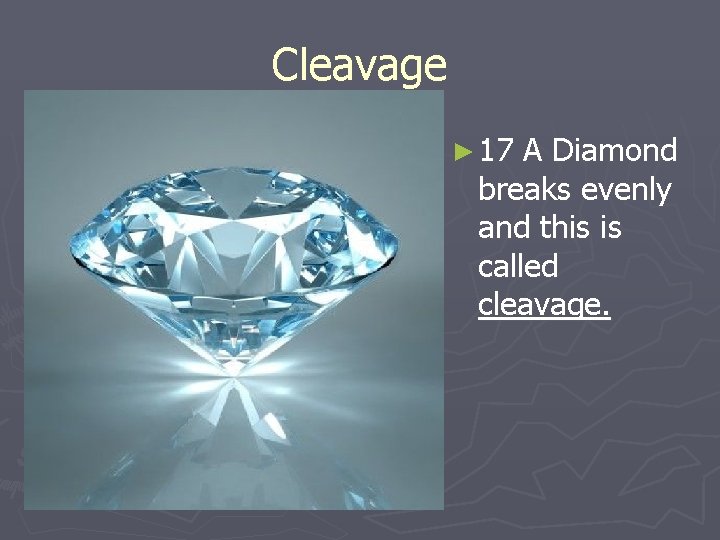 Cleavage

► 17 A Diamond breaks evenly and this is called cleavage.